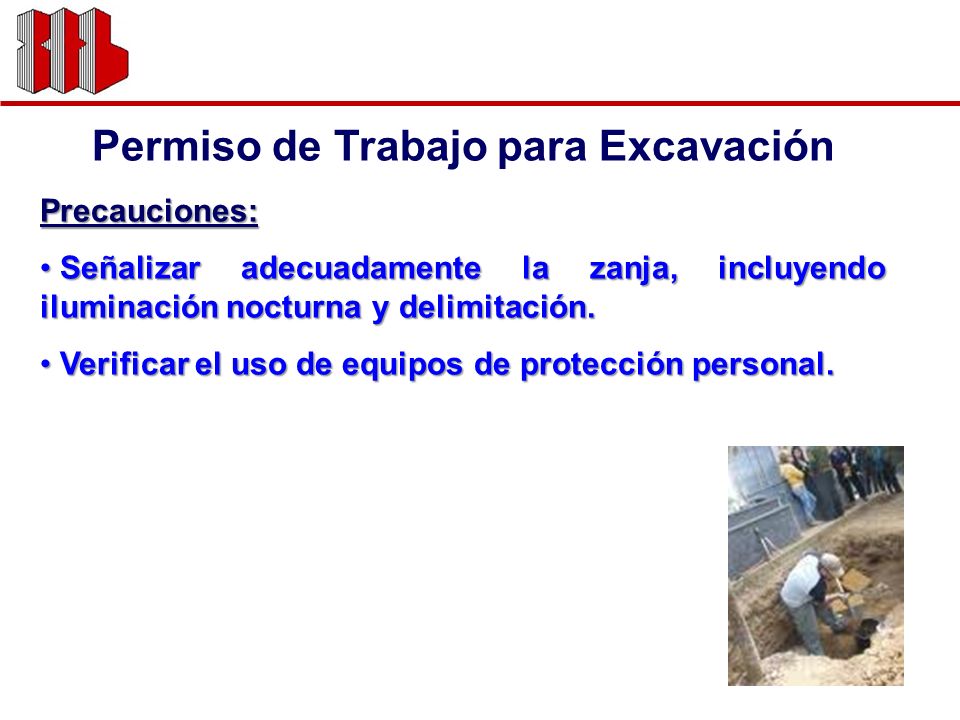 Permiso de Trabajo para Excavación

Precauciones:

• Señalizar adecuadamente la zanja, incluyendo iluminación nocturna y delimitación.

• Verificar el uso de equipos de protección personal.